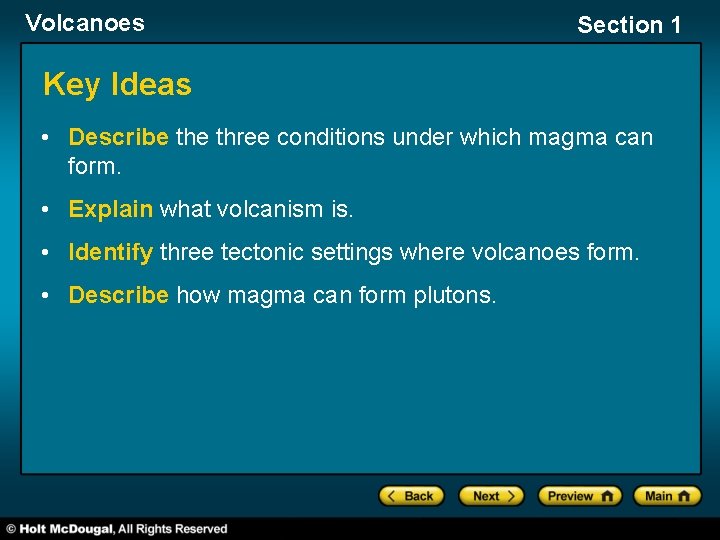 Volcanoes

Section 1

Key Ideas

• Describe the three conditions under which magma can form.

• Explain what volcanism is.

• Identify three tectonic settings where volcanoes form.

• Describe how magma can form plutons.

Back Next Preview Main

© Holt McDougal, All Rights Reserved